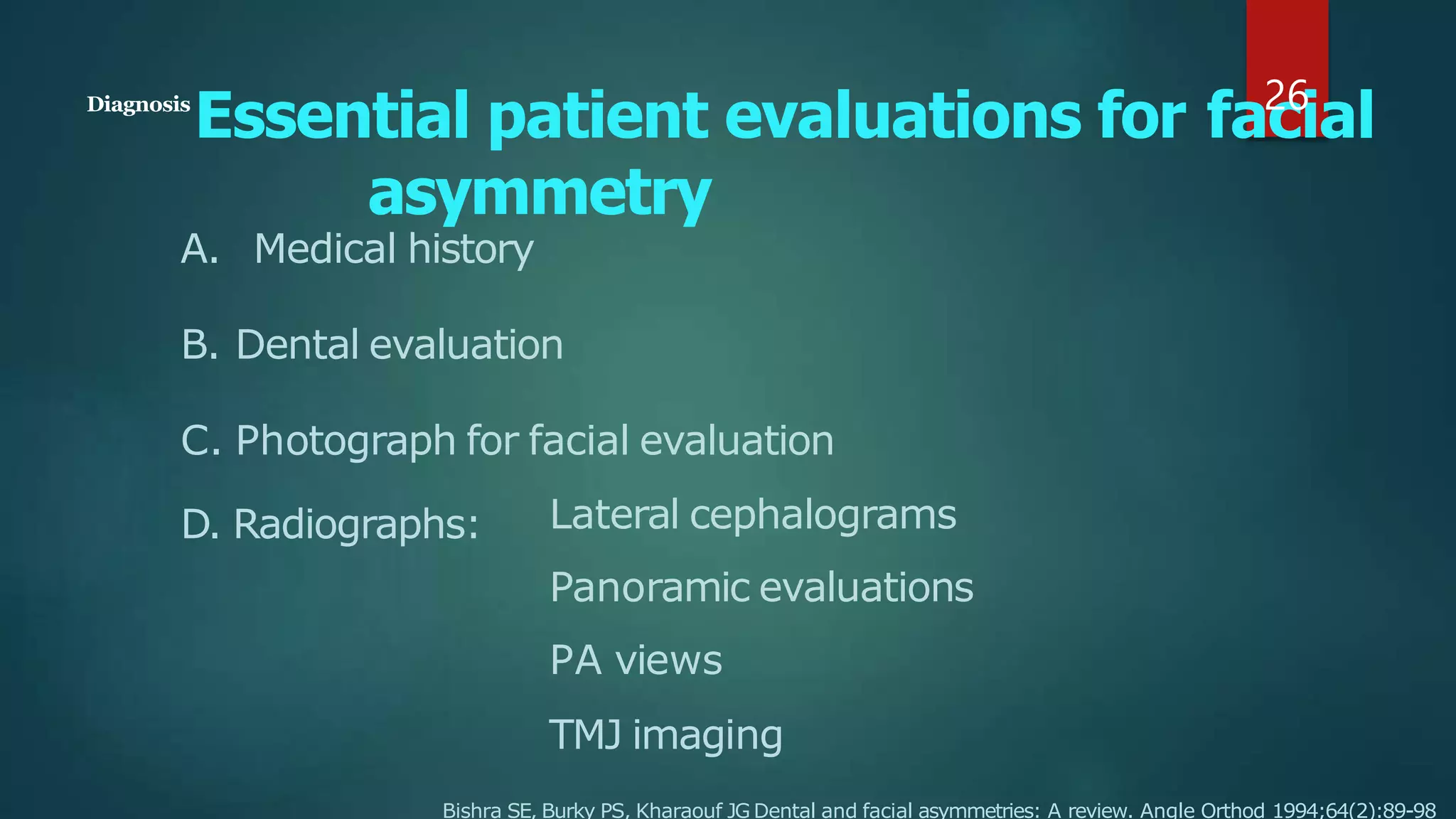 26

Diagnosis Essential patient evaluations for facial asymmetry

A. Medical history

B. Dental evaluation

C. Photograph for facial evaluation

D. Radiographs: Lateral cephalograms

Panoramic evaluations

PA views

TMJ imaging

Bishra SE, Burky PS, Kharaouf JG Dental and facial asymmetries: A review. Angle Orthod 1994;64(2):89-98